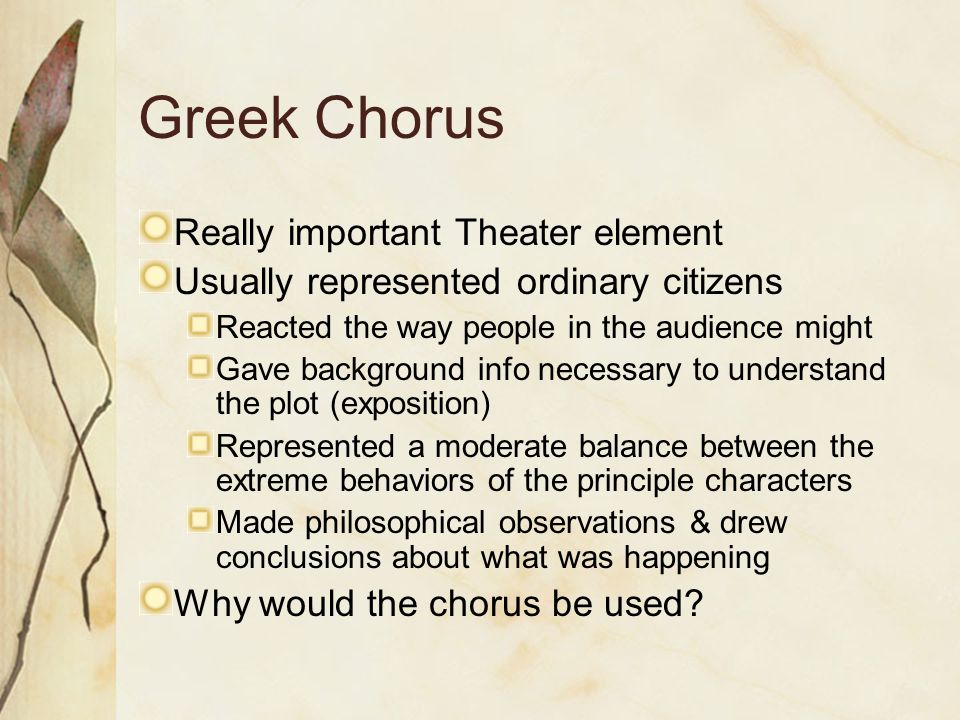 Greek Chorus

Really important Theater element
Usually represented ordinary citizens
Reacted the way people in the audience might
Gave background info necessary to understand the plot (exposition)
Represented a moderate balance between the extreme behaviors of the principle characters
Made philosophical observations & drew conclusions about what was happening
Why would the chorus be used?